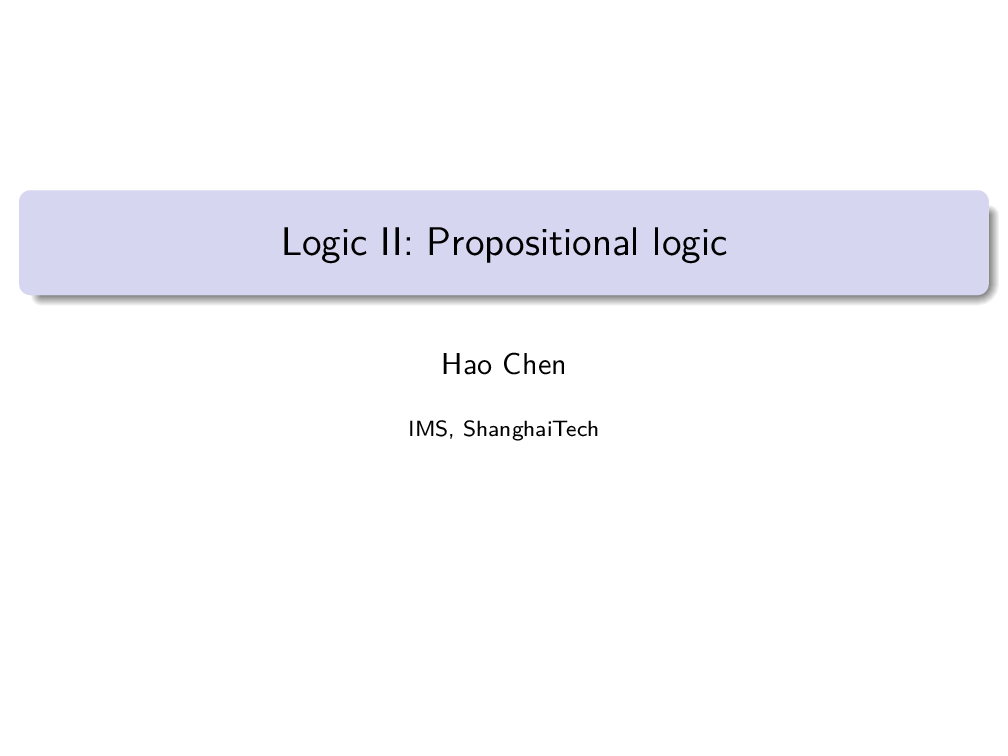 Logic II: Propositional logic

Hao Chen

IMS, ShanghaiTech